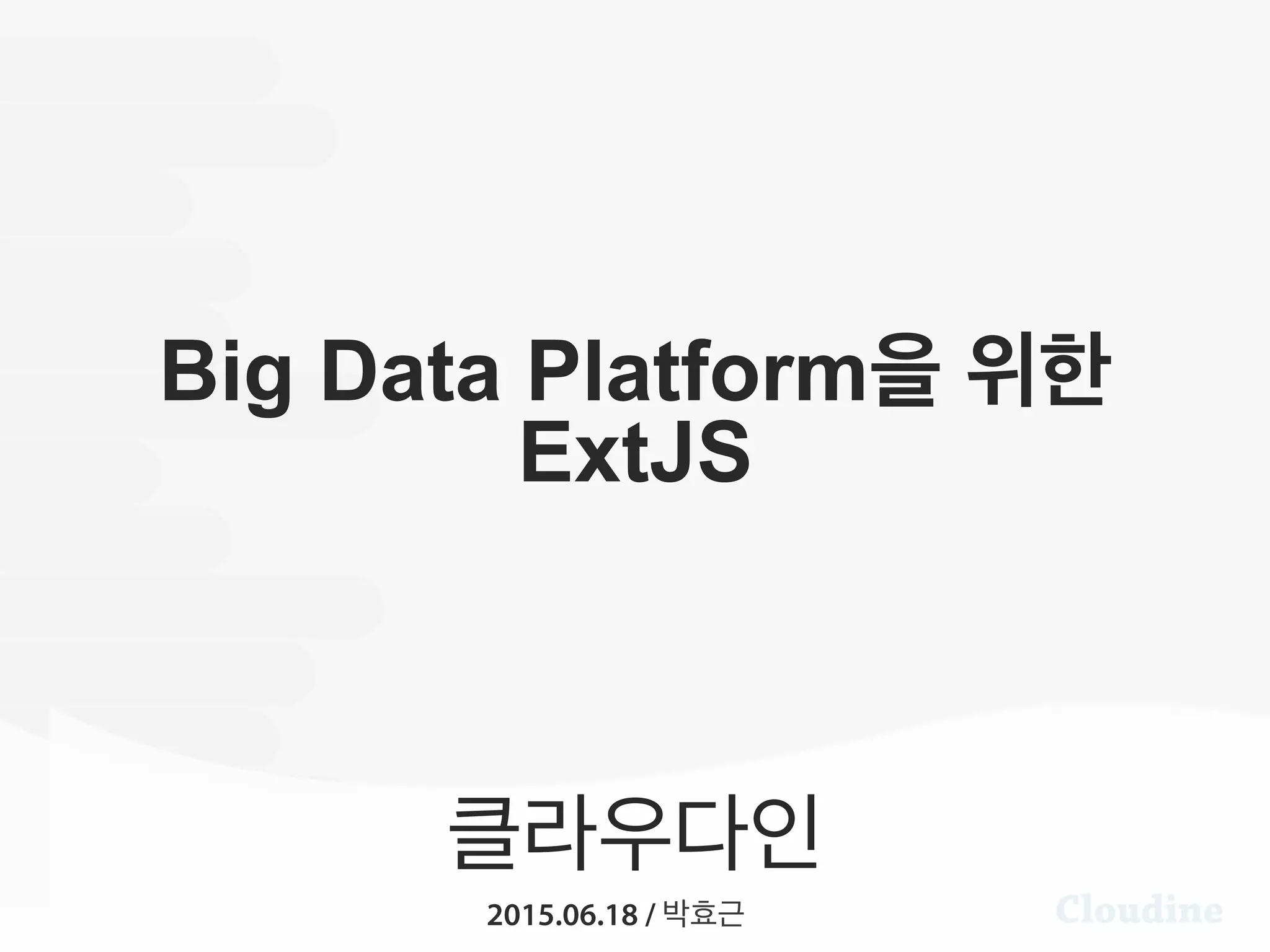 Big Data Platform을 위한
ExtJS

클라우다인

2015.06.18 / 박효근

Cloudine